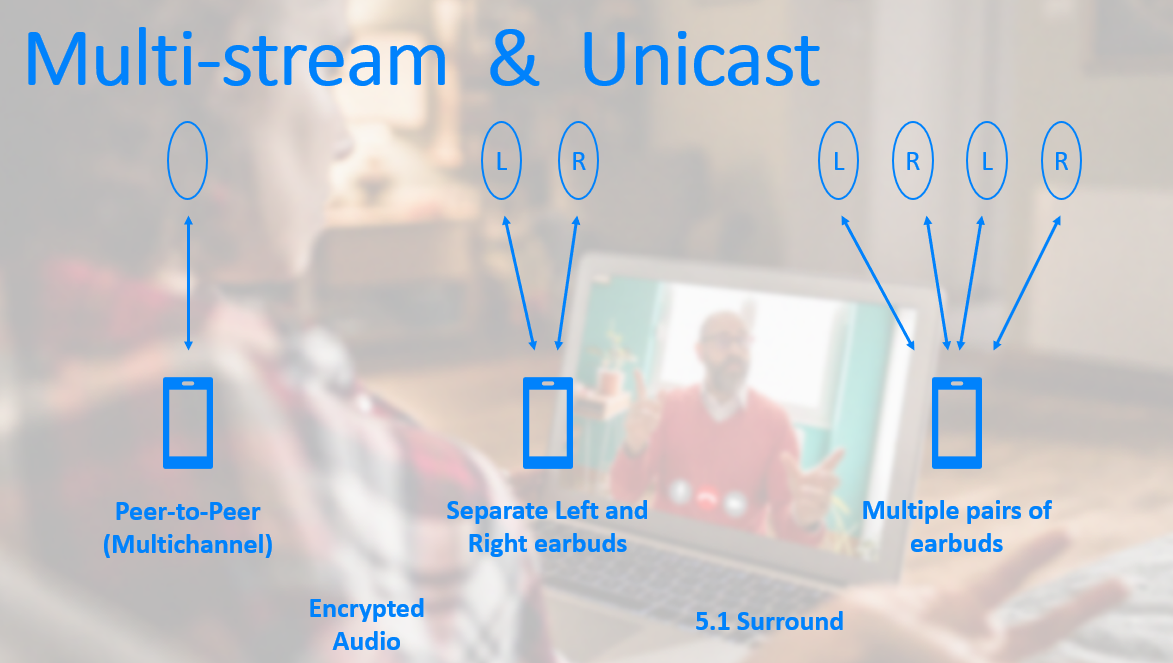 Multi-stream & Unicast

L R L R L R

Peer-to-Peer (Multichannel)

Separate Left and Right earbuds

Multiple pairs of earbuds

Encrypted Audio

5.1 Surround